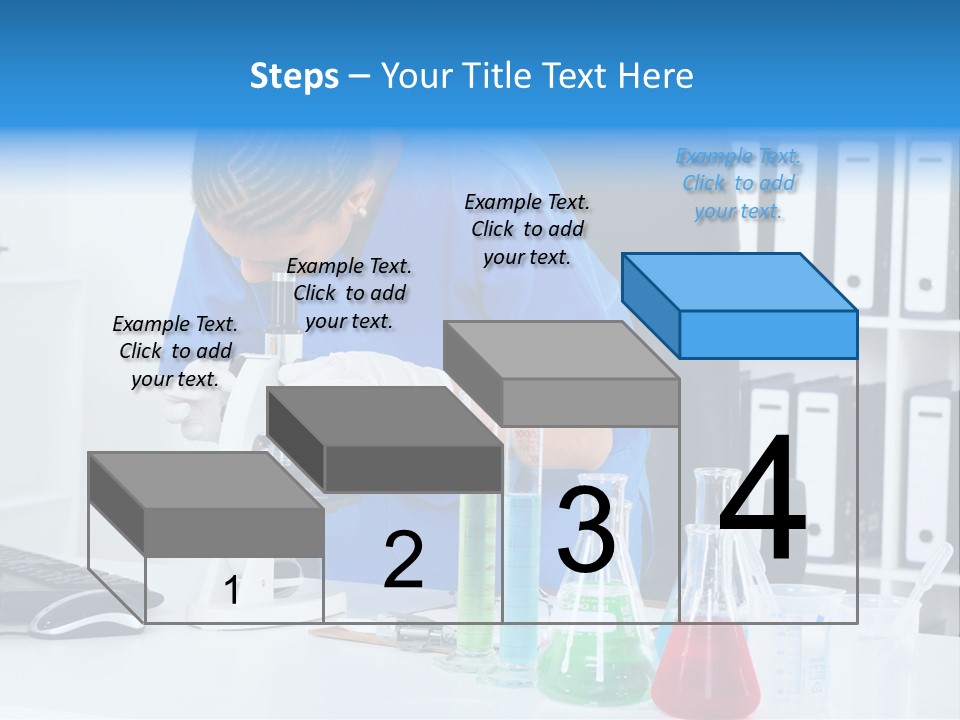 Steps – Your Title Text Here

Example Text. Click to add your text.

Example Text. Click to add your text.

Example Text. Click to add your text.

Example Text. Click to add your text.

1

2

3

4